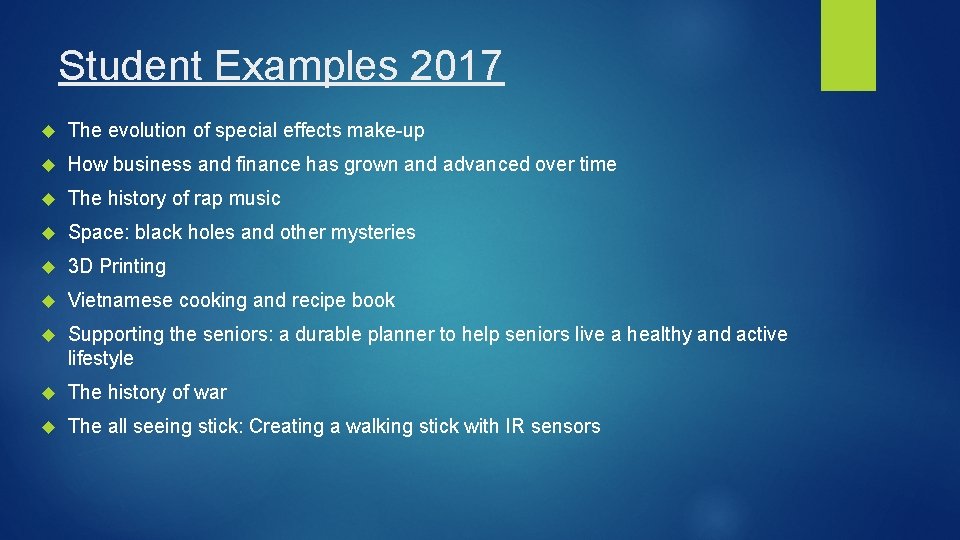 Student Examples 2017

The evolution of special effects make-up

How business and finance has grown and advanced over time

The history of rap music

Space: black holes and other mysteries

3D Printing

Vietnamese cooking and recipe book

Supporting the seniors: a durable planner to help seniors live a healthy and active lifestyle

The history of war

The all seeing stick: Creating a walking stick with IR sensors